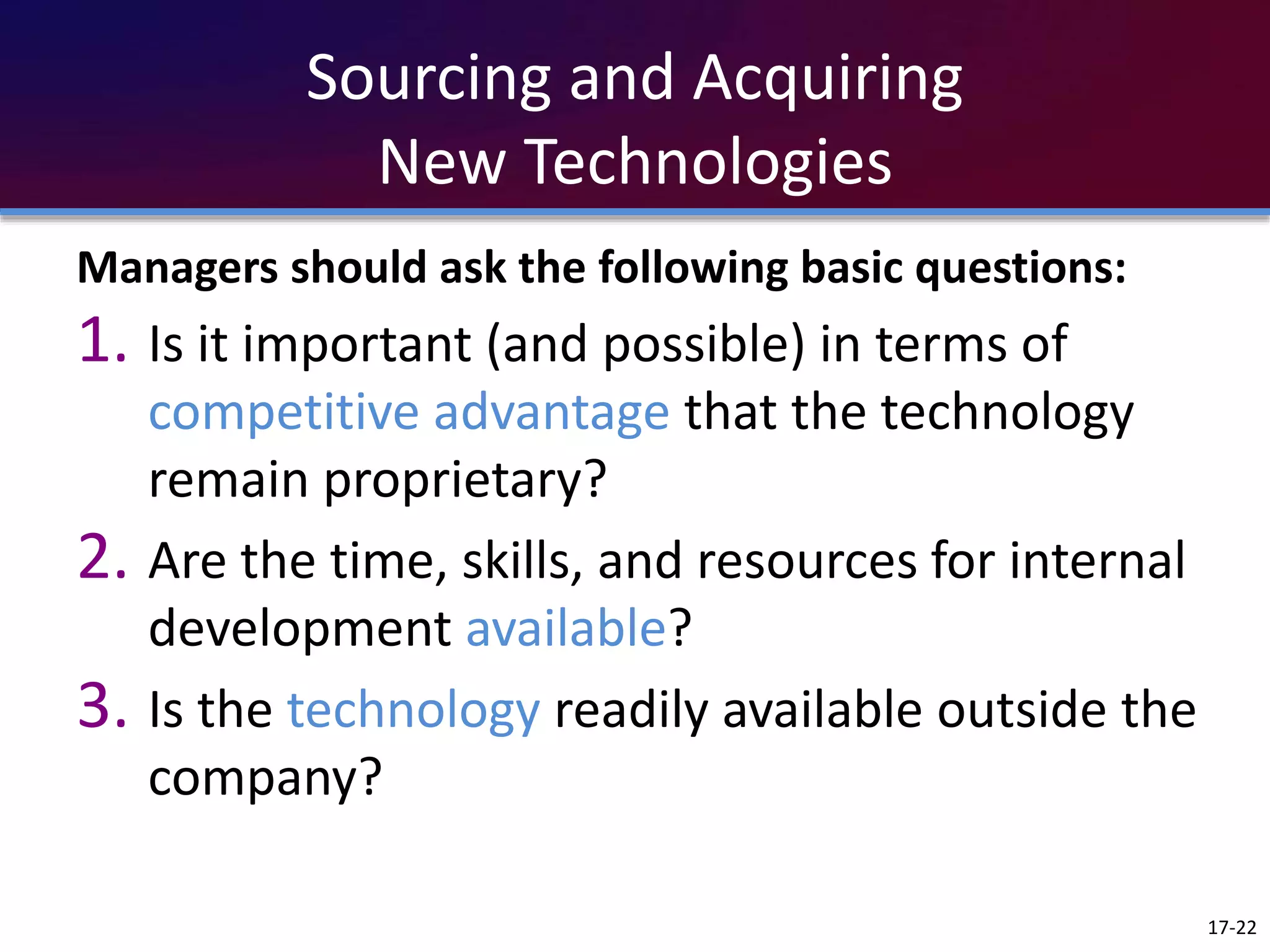 Sourcing and Acquiring
New Technologies

Managers should ask the following basic questions:

1. Is it important (and possible) in terms of competitive advantage that the technology remain proprietary?

2. Are the time, skills, and resources for internal development available?

3. Is the technology readily available outside the company?

17-22